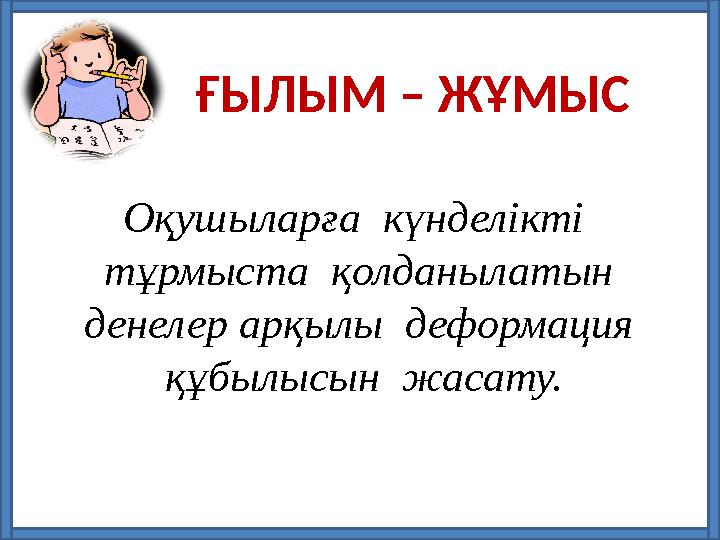 ҒЫЛЫМ – ЖҰМЫС

Оқушыларға күнделікті тұрмыста қолданылатын денелер арқылы деформация құбылысын жасату.